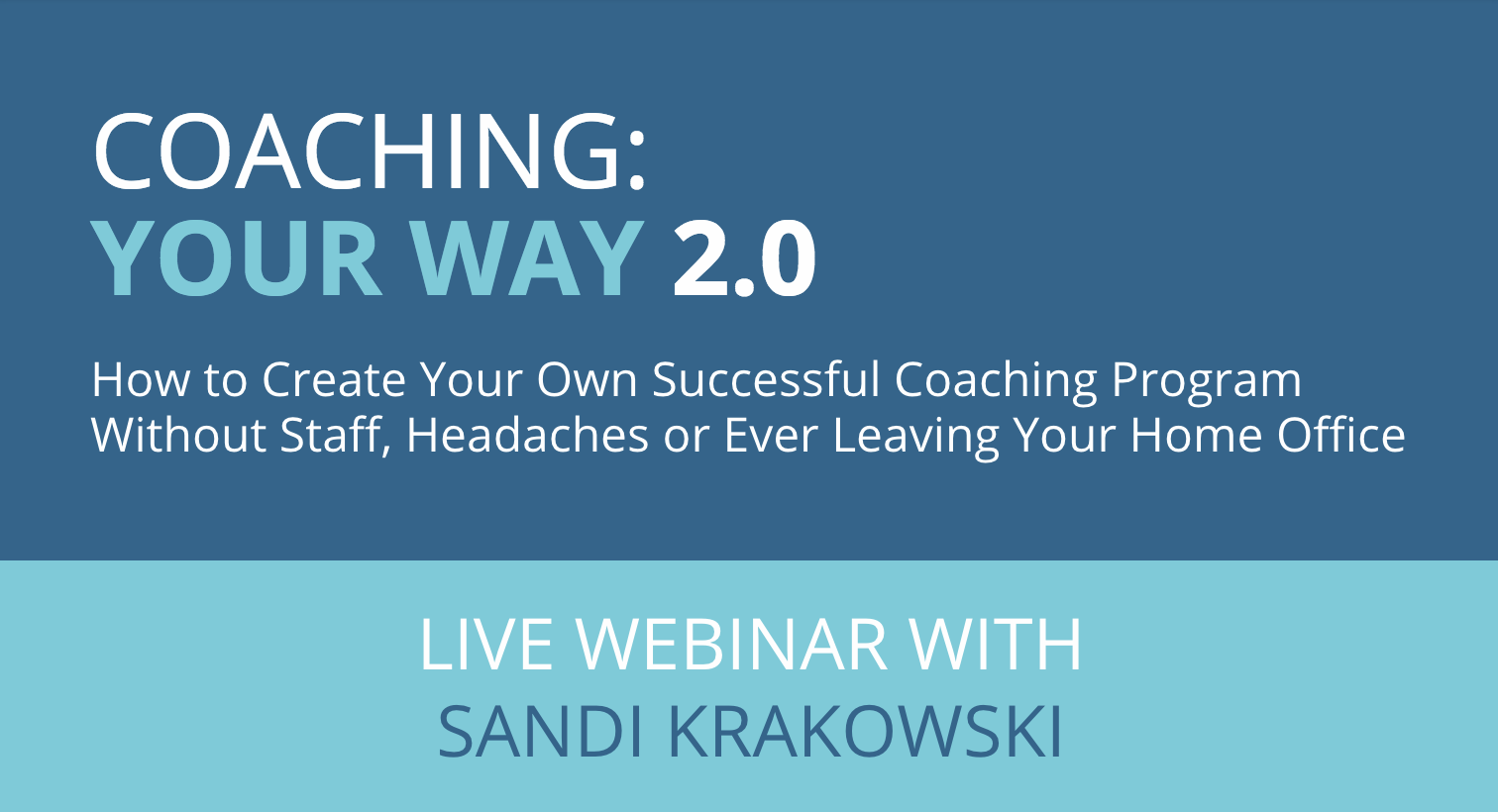 COACHING:
YOUR WAY 2.0

How to Create Your Own Successful Coaching Program Without Staff, Headaches or Ever Leaving Your Home Office

LIVE WEBINAR WITH
SANDI KRAKOWSKI